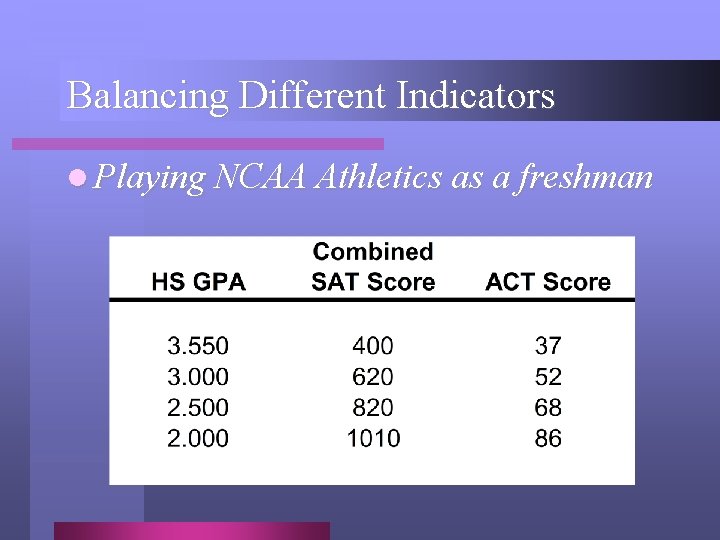 Balancing Different Indicators

Playing NCAA Athletics as a freshman

| HS GPA | Combined SAT Score | ACT Score |
|---|---|---|
| 3.550 | 400 | 37 |
| 3.000 | 620 | 52 |
| 2.500 | 820 | 68 |
| 2.000 | 1010 | 86 |